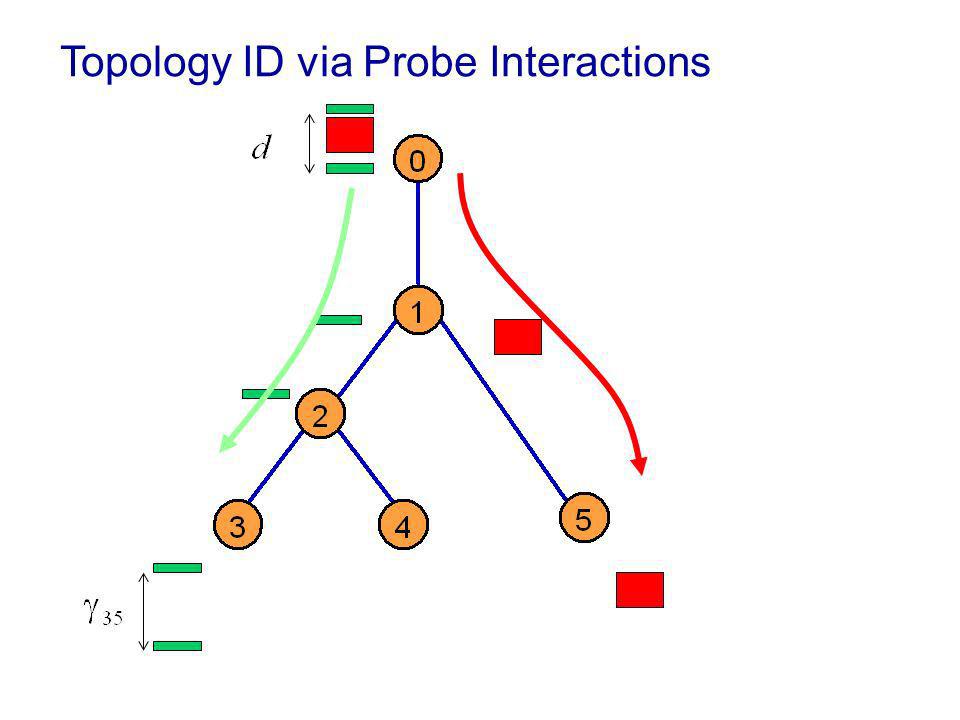 Topology ID via Probe Interactions

$d$

0

1

2

3

4

5

$\gamma_{35}$